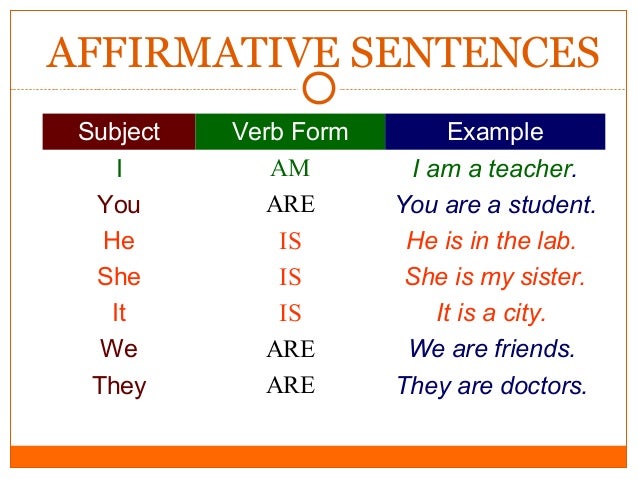 AFFIRMATIVE SENTENCES

| Subject | Verb Form | Example |
|---|---|---|
| I | AM | I am a teacher. |
| You | ARE | You are a student. |
| He | IS | He is in the lab. |
| She | IS | She is my sister. |
| It | IS | It is a city. |
| We | ARE | We are friends. |
| They | ARE | They are doctors. |